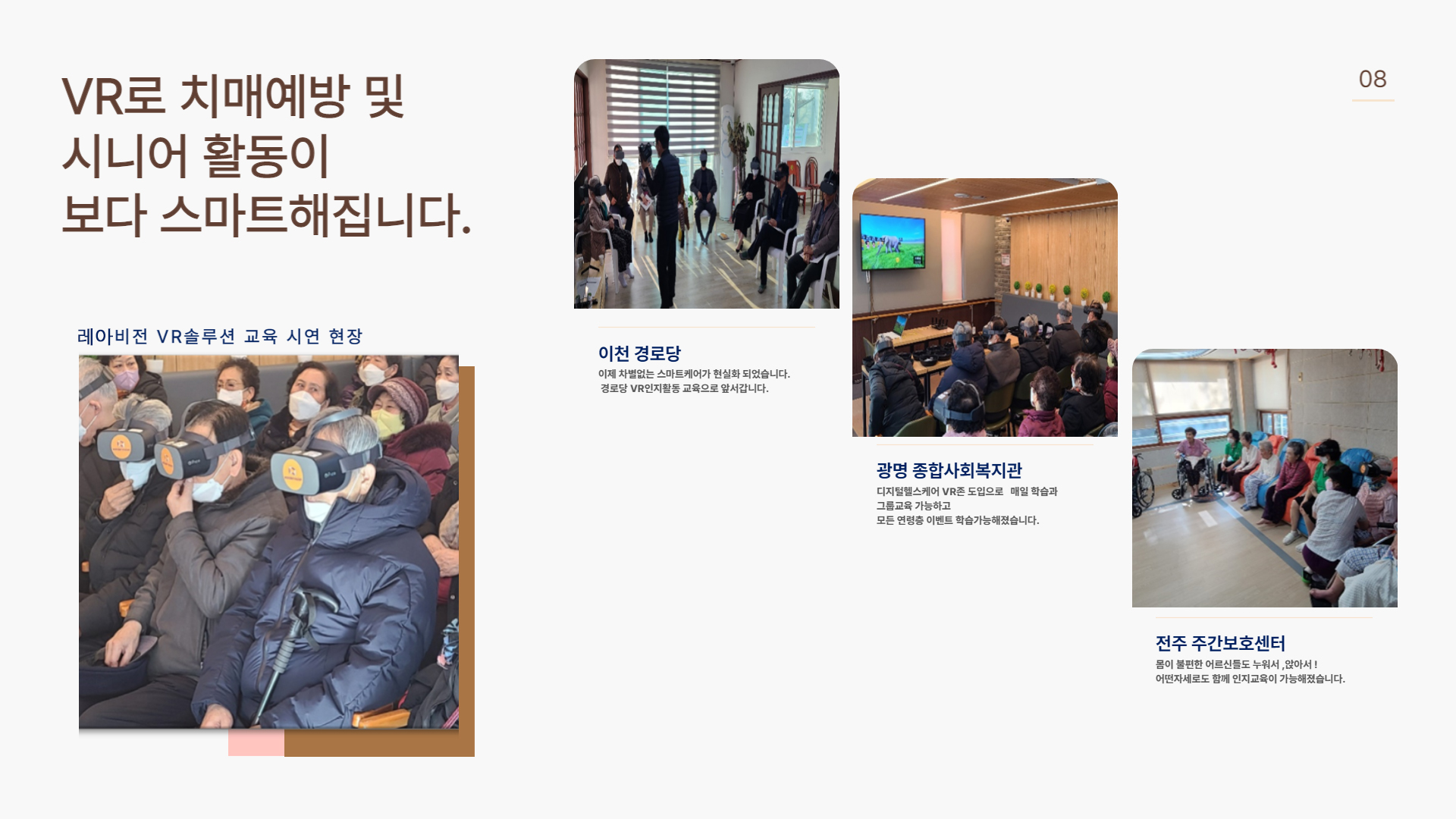 VR로 치매예방 및
시니어 활동이
보다 스마트해집니다.

08

레아비전 VR솔루션 교육 시연 현장

이천 경로당
이제 차별없는 스마트케어가 현실화 되었습니다.
경로당 VR인지활동 교육으로 앞서갑니다.

광명 종합사회복지관
디지털헬스케어 VR존 도입으로 매일 학습과
그룹교육 가능하고
모든 연령층 이벤트 학습가능해졌습니다.

전주 주간보호센터
몸이 불편한 어르신들도 누워서 ,앉아서 !
어떤자세로도 함께 인지교육이 가능해졌습니다.